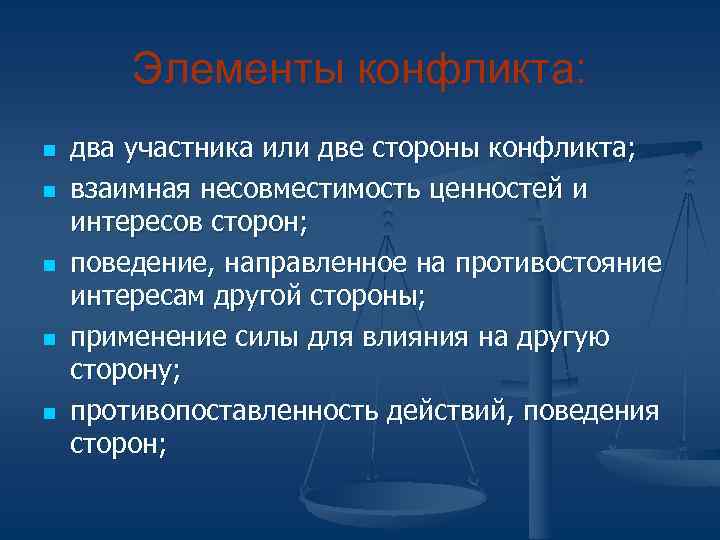 Элементы конфликта:

- два участника или две стороны конфликта;
- взаимная несовместимость ценностей и интересов сторон;
- поведение, направленное на противостояние интересам другой стороны;
- применение силы для влияния на другую сторону;
- противопоставленность действий, поведения сторон;